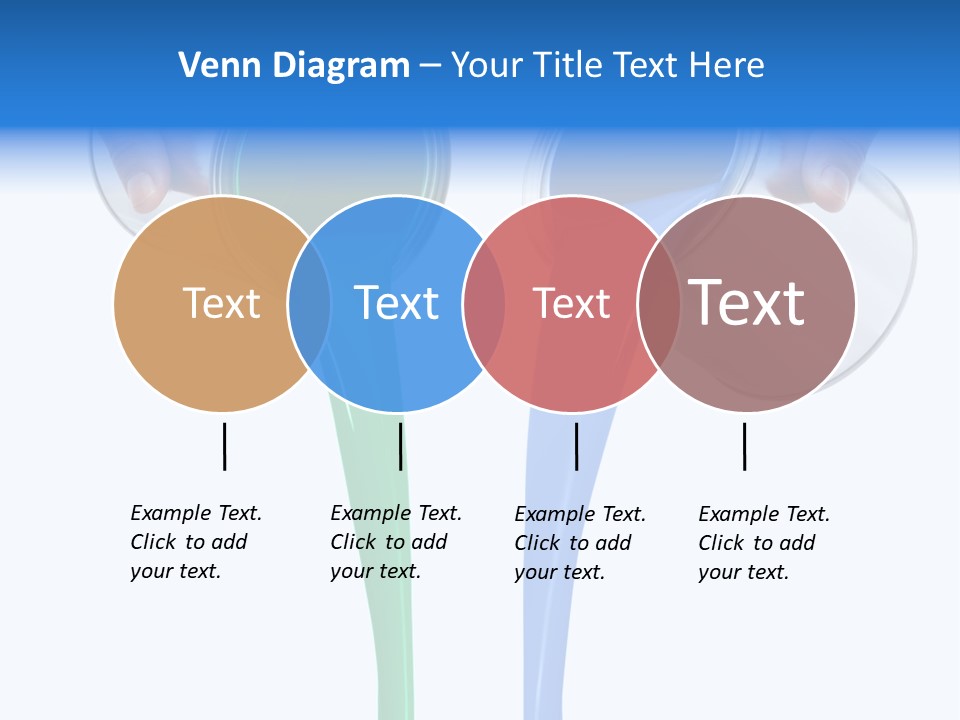 Venn Diagram – Your Title Text Here

Text

Text

Text

Text

Example Text. Click to add your text.

Example Text. Click to add your text.

Example Text. Click to add your text.

Example Text. Click to add your text.